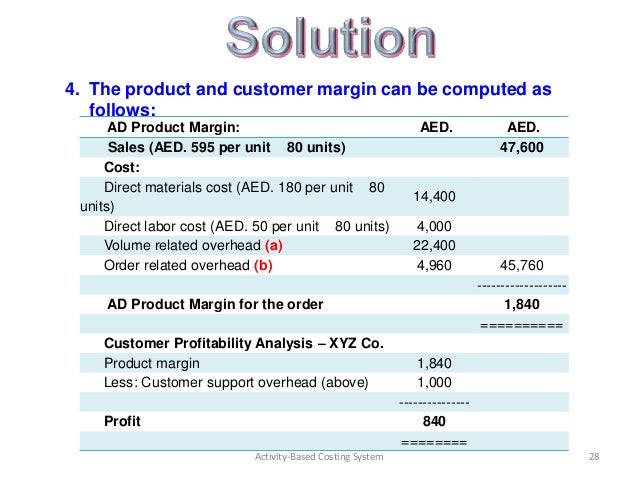 Solution

4. The product and customer margin can be computed as follows:

| AD Product Margin: | AED. | AED. |
|---|---|---|
| Sales (AED. 595 per unit 80 units) | | 47,600 |
| Cost: | | |
| Direct materials cost (AED. 180 per unit 80 units) | 14,400 | |
| Direct labor cost (AED. 50 per unit 80 units) | 4,000 | |
| Volume related overhead (a) | 22,400 | |
| Order related overhead (b) | 4,960 | 45,760 |
| | | ------------------ |
| AD Product Margin for the order | | 1,840 |
| | | ========== |
| Customer Profitability Analysis – XYZ Co. | | |
| Product margin | 1,840 | |
| Less: Customer support overhead (above) | 1,000 | |
| | -------------- | |
| Profit | 840 | |
| | ======== | |

Activity-Based Costing System

28